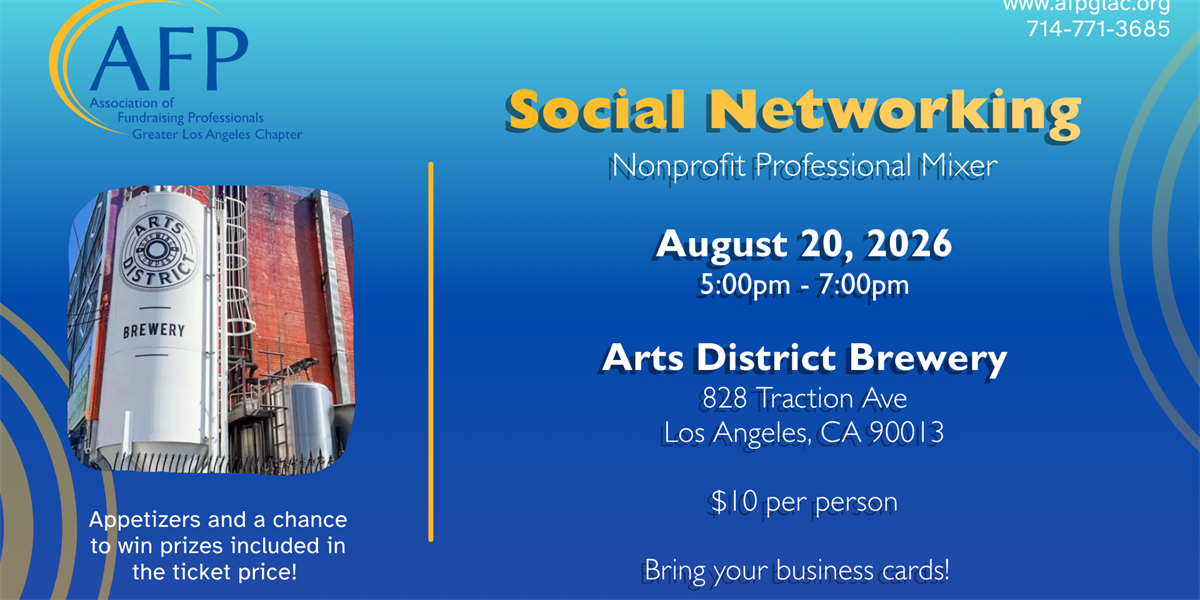 www.afpglac.org
714-771-3685

AFP
Association of
Fundraising Professionals
Greater Los Angeles Chapter

ARTS DISTRICT
BREWERY

Appetizers and a chance to win prizes included in the ticket price!

Social Networking
Nonprofit Professional Mixer

August 20, 2026
5:00pm - 7:00pm

Arts District Brewery
828 Traction Ave
Los Angeles, CA 90013

$10 per person

Bring your business cards!